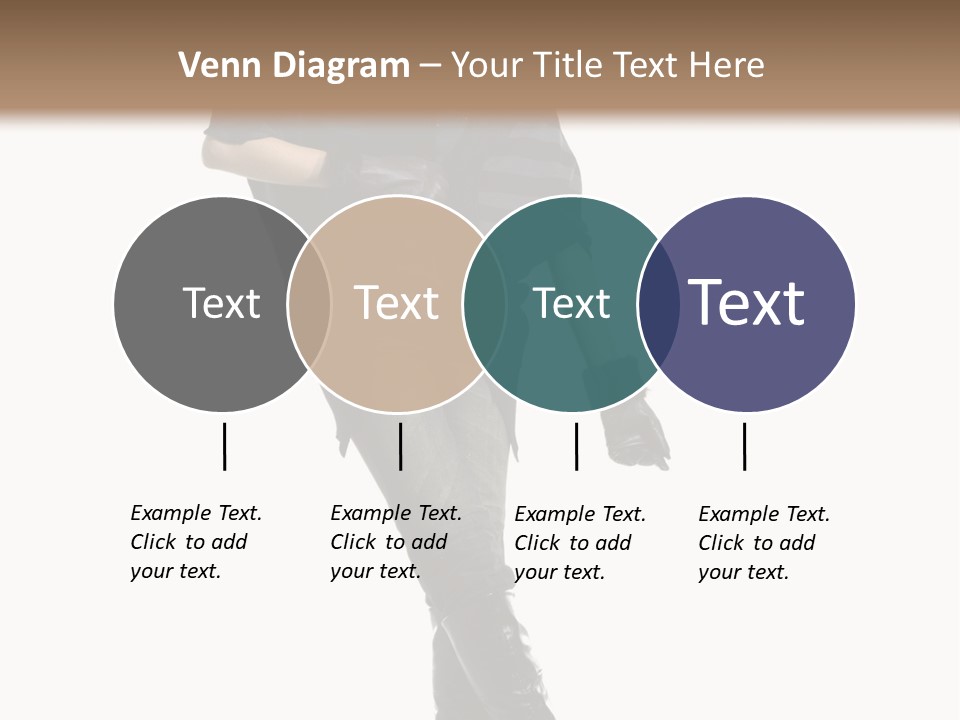 Venn Diagram – Your Title Text Here

Text

Text

Text

Text

Example Text. Click to add your text.

Example Text. Click to add your text.

Example Text. Click to add your text.

Example Text. Click to add your text.